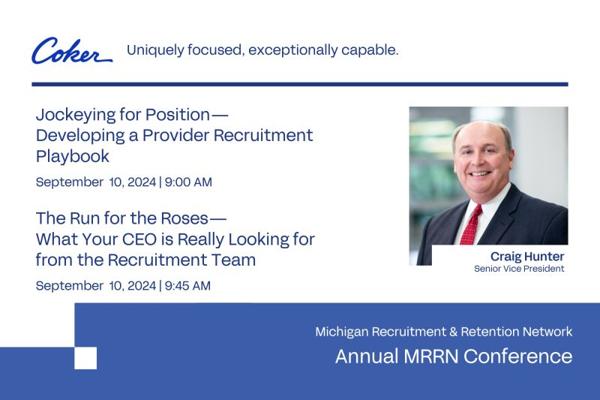 Coker

Uniquely focused, exceptionally capable.

Jockeying for Position— Developing a Provider Recruitment Playbook

September 10, 2024 | 9:00 AM

The Run for the Roses— What Your CEO is Really Looking for from the Recruitment Team

September 10, 2024 | 9:45 AM

Craig Hunter
Senior Vice President

Michigan Recruitment & Retention Network
Annual MRRN Conference